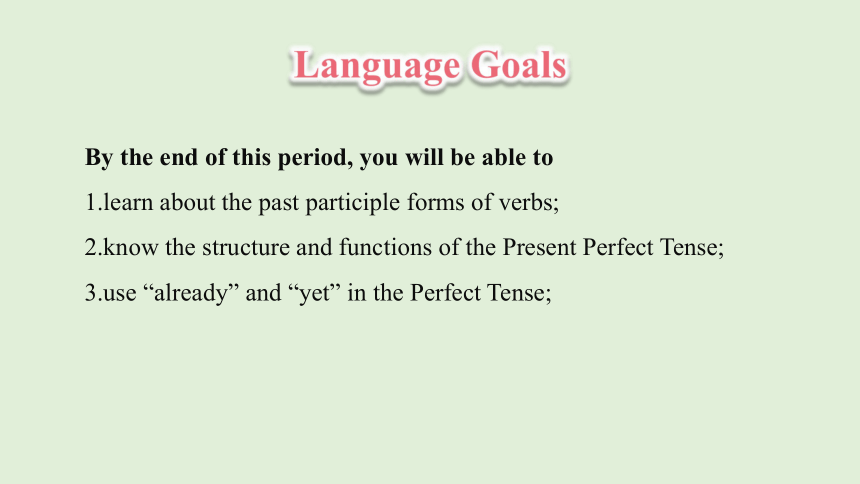 Language Goals

By the end of this period, you will be able to

1.learn about the past participle forms of verbs;

2.know the structure and functions of the Present Perfect Tense;

3.use “already” and “yet” in the Perfect Tense;